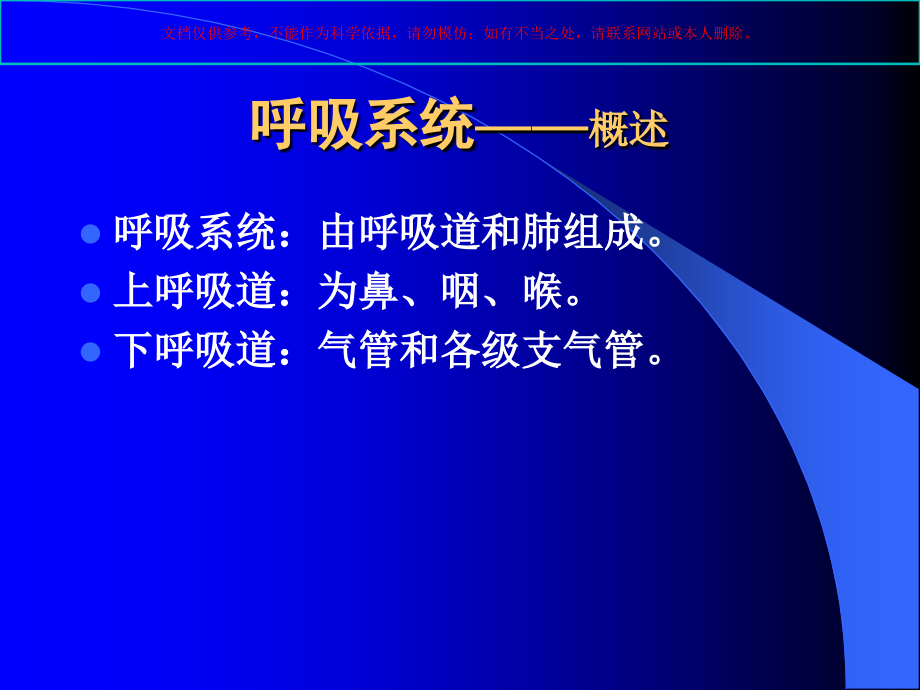 文档仅供参考，不能作为科学依据，请勿模仿；如有不当之处，请联系网站或本人删除。

呼吸系统——概述

呼吸系统：由呼吸道和肺组成。
上呼吸道：为鼻、咽、喉。
下呼吸道：气管和各级支气管。